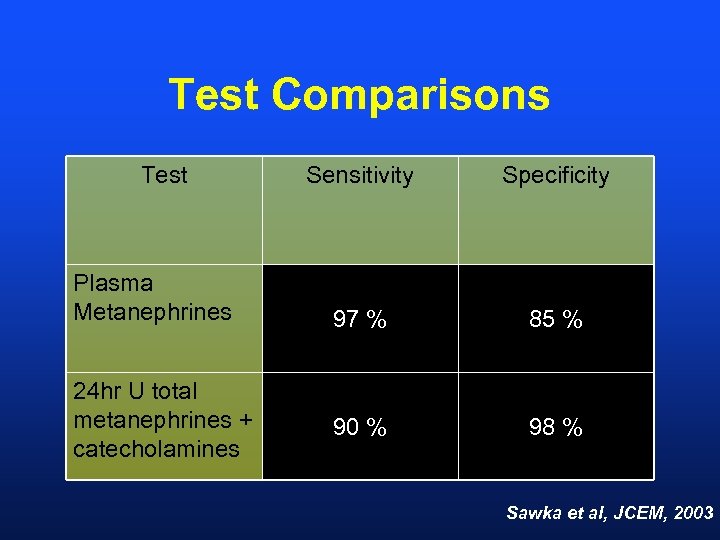 Test Comparisons

| Test | Sensitivity | Specificity |
|---|---|---|
| Plasma Metanephrines | 97 % | 85 % |
| 24hr U total metanephrines + catecholamines | 90 % | 98 % |

Sawka et al, JCEM, 2003